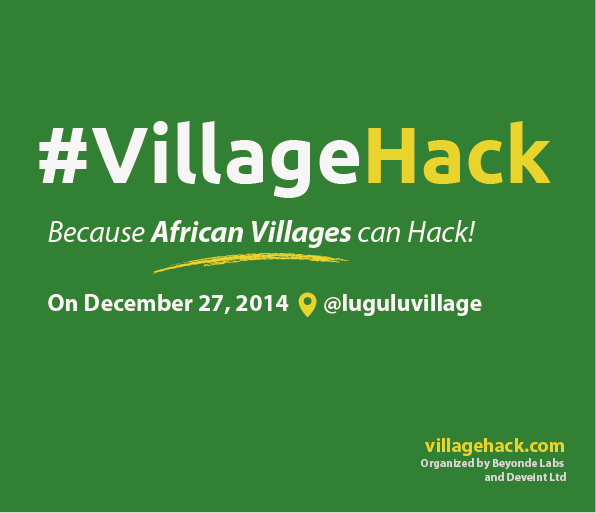 #VillageHack

Because African Villages can Hack!

On December 27, 2014 @luguluvillage

villagehack.com
Organized by Beyonde Labs and Deveint Ltd